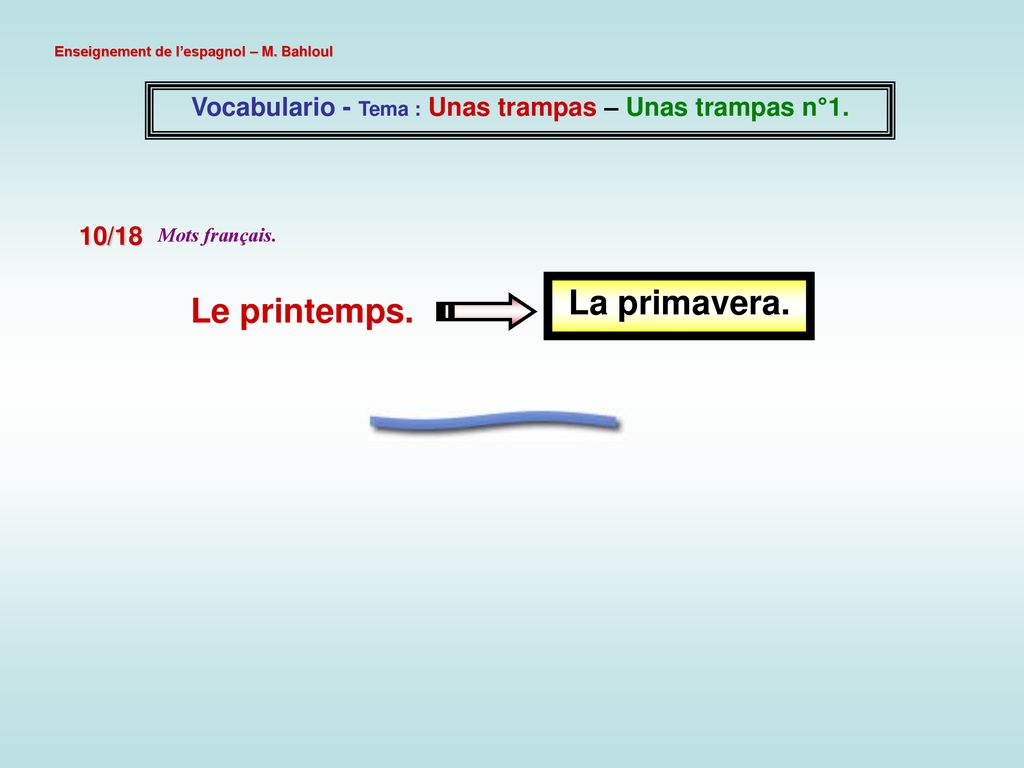 Enseignement de l'espagnol – M. Bahloul

Vocabulario - Tema : Unas trampas – Unas trampas n°1.

10/18 Mots français.

Le printemps.

La primavera.